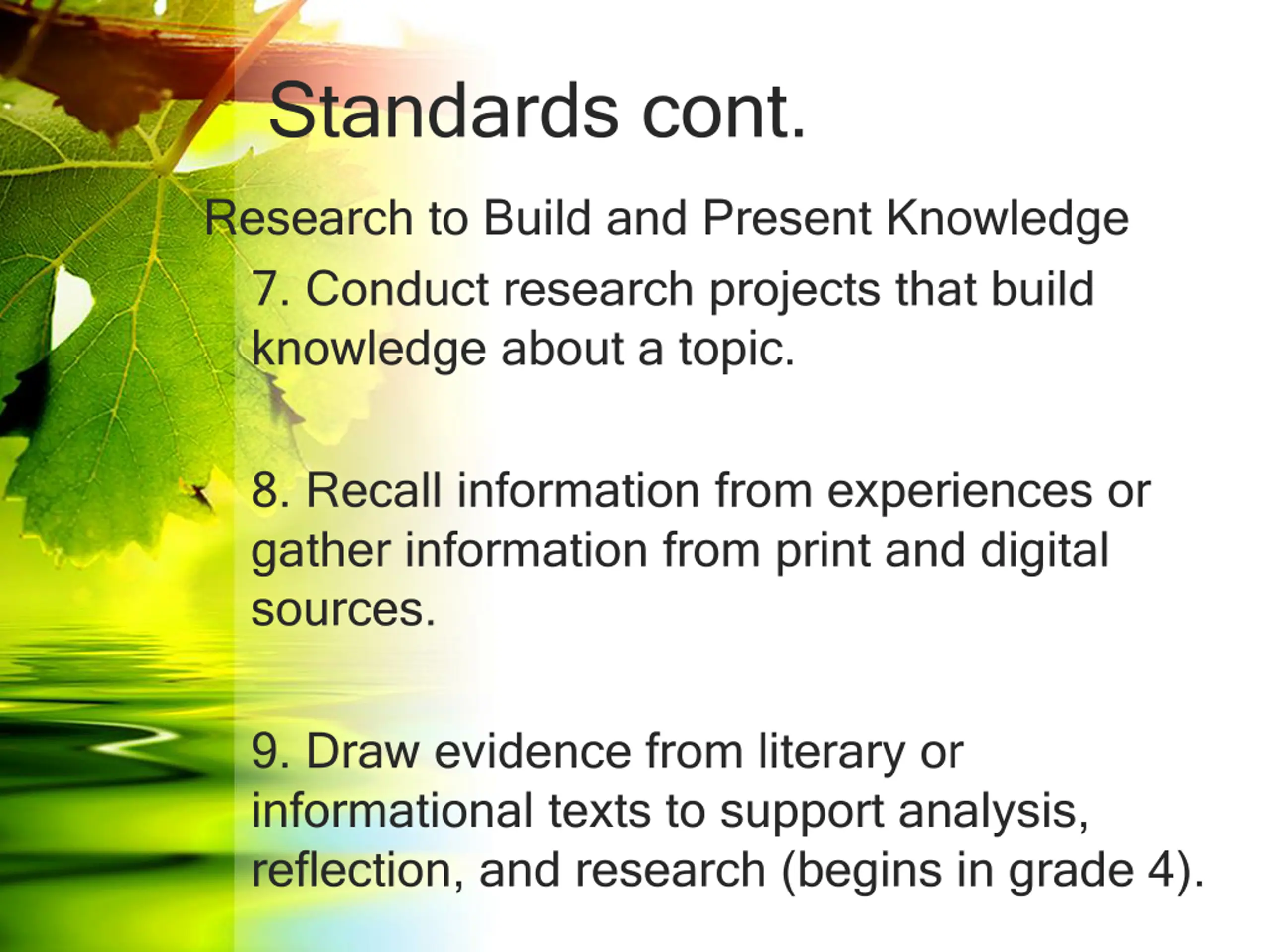 Standards cont.

Research to Build and Present Knowledge

7. Conduct research projects that build knowledge about a topic.

8. Recall information from experiences or gather information from print and digital sources.

9. Draw evidence from literary or informational texts to support analysis, reflection, and research (begins in grade 4).